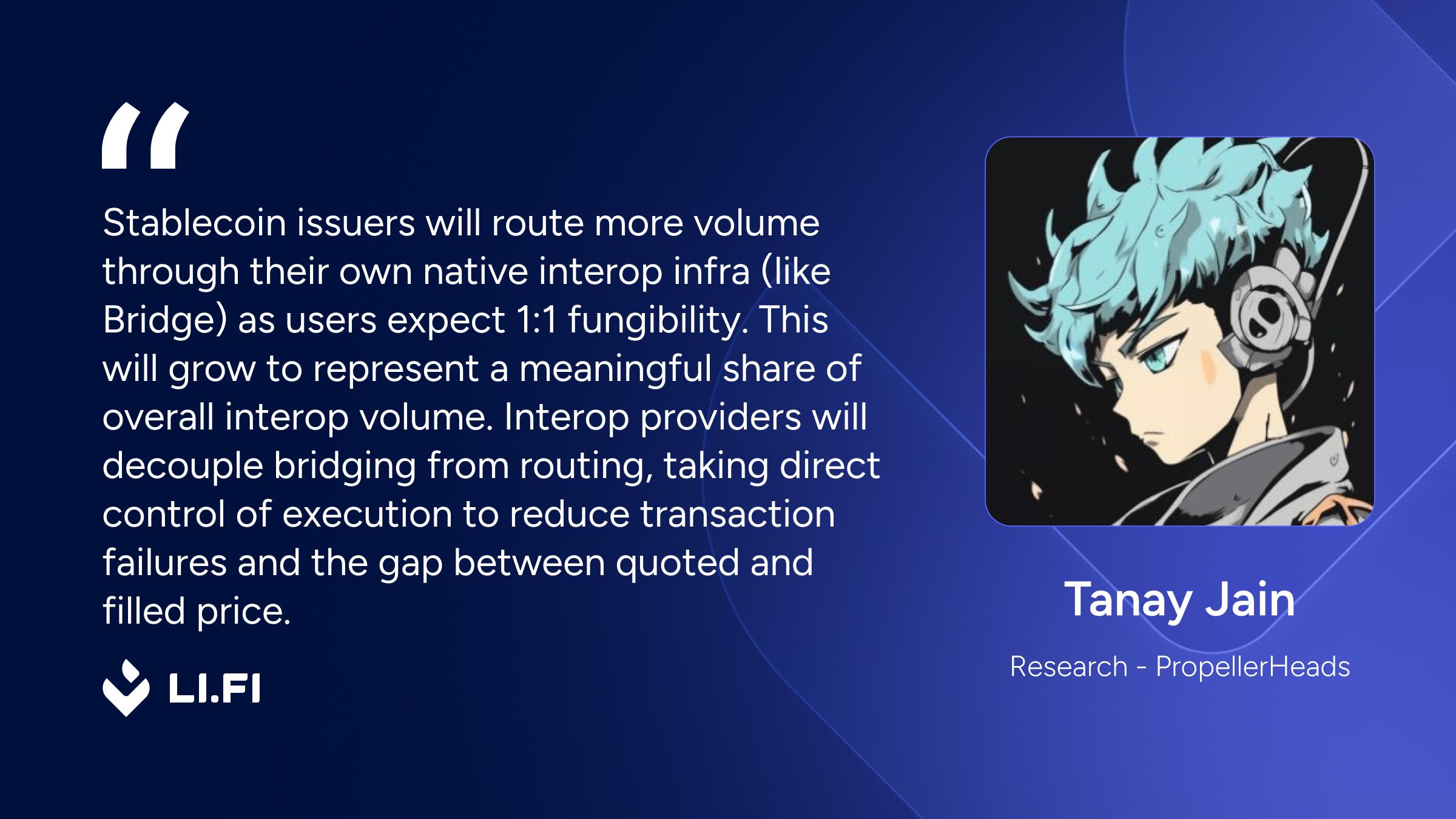 “

Stablecoin issuers will route more volume through their own native interop infra (like Bridge) as users expect 1:1 fungibility. This will grow to represent a meaningful share of overall interop volume. Interop providers will decouple bridging from routing, taking direct control of execution to reduce transaction failures and the gap between quoted and filled price.

LI.FI

Tanay Jain

Research - PropellerHeads